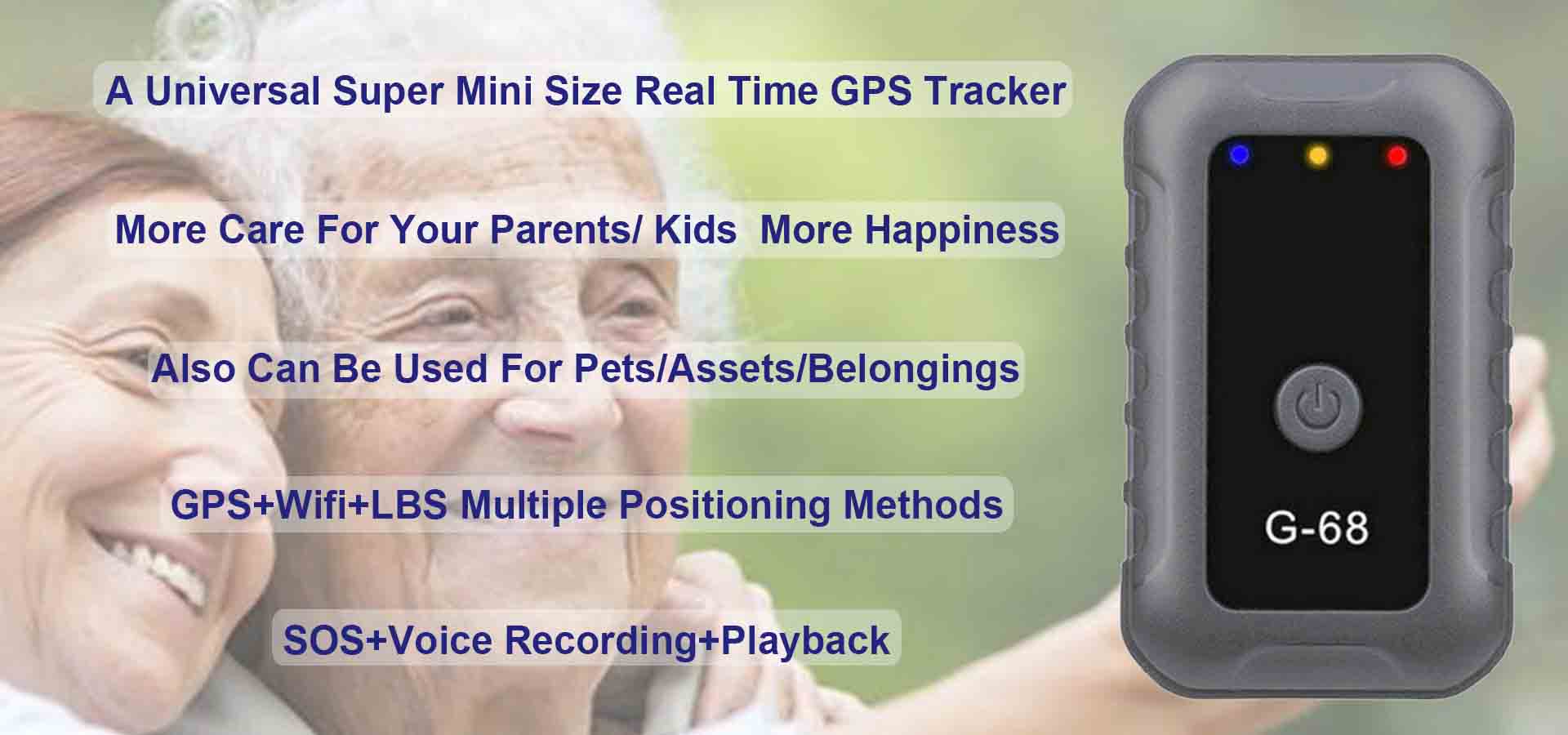 A Universal Super Mini Size Real Time GPS Tracker

More Care For Your Parents/ Kids More Happiness

Also Can Be Used For Pets/Assets/Belongings

GPS+Wifi+LBS Multiple Positioning Methods

SOS+Voice Recording+Playback

G-68